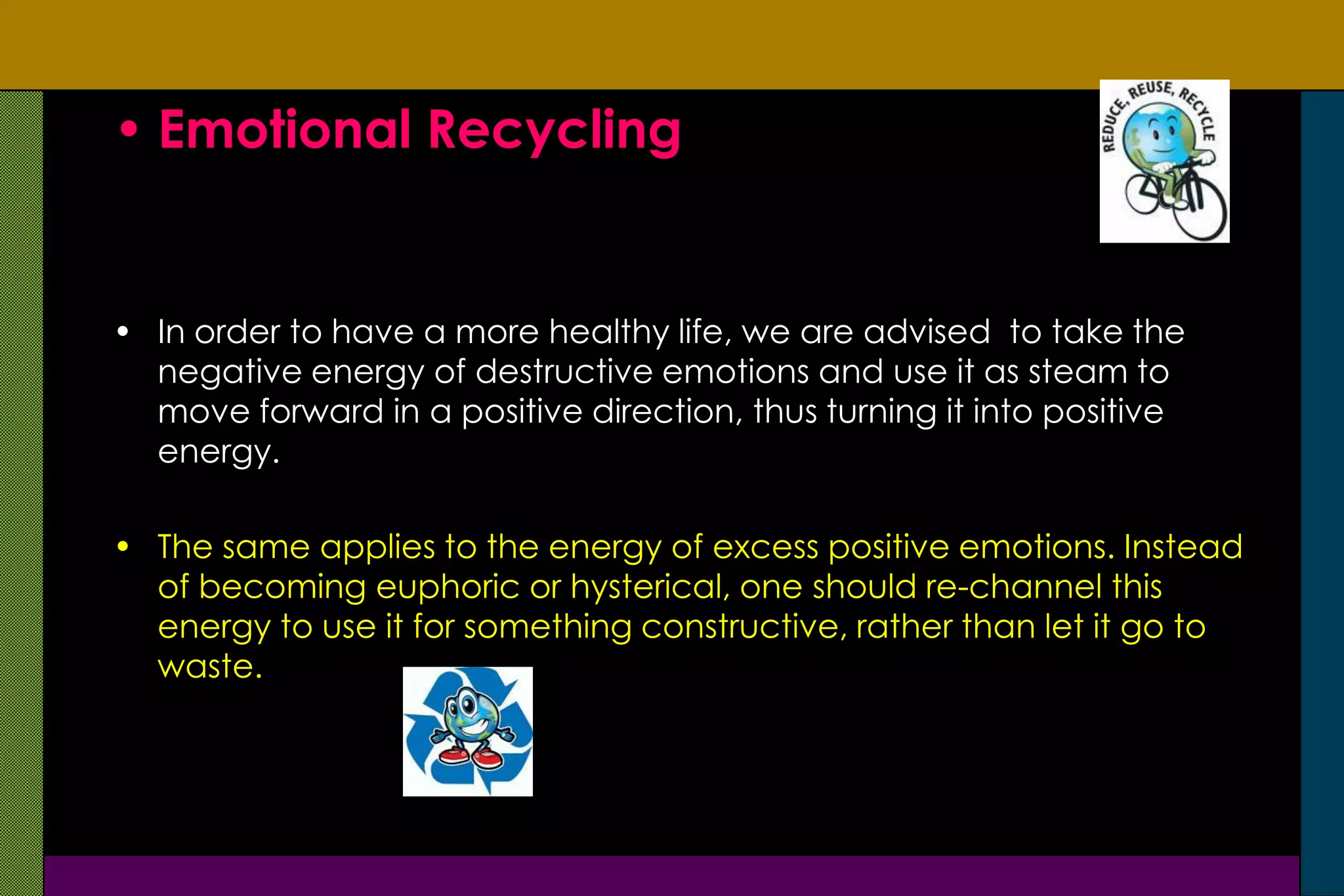 • Emotional Recycling

REDUCE, REUSE, RECYCLE

• In order to have a more healthy life, we are advised to take the negative energy of destructive emotions and use it as steam to move forward in a positive direction, thus turning it into positive energy.

• The same applies to the energy of excess positive emotions. Instead of becoming euphoric or hysterical, one should re-channel this energy to use it for something constructive, rather than let it go to waste.